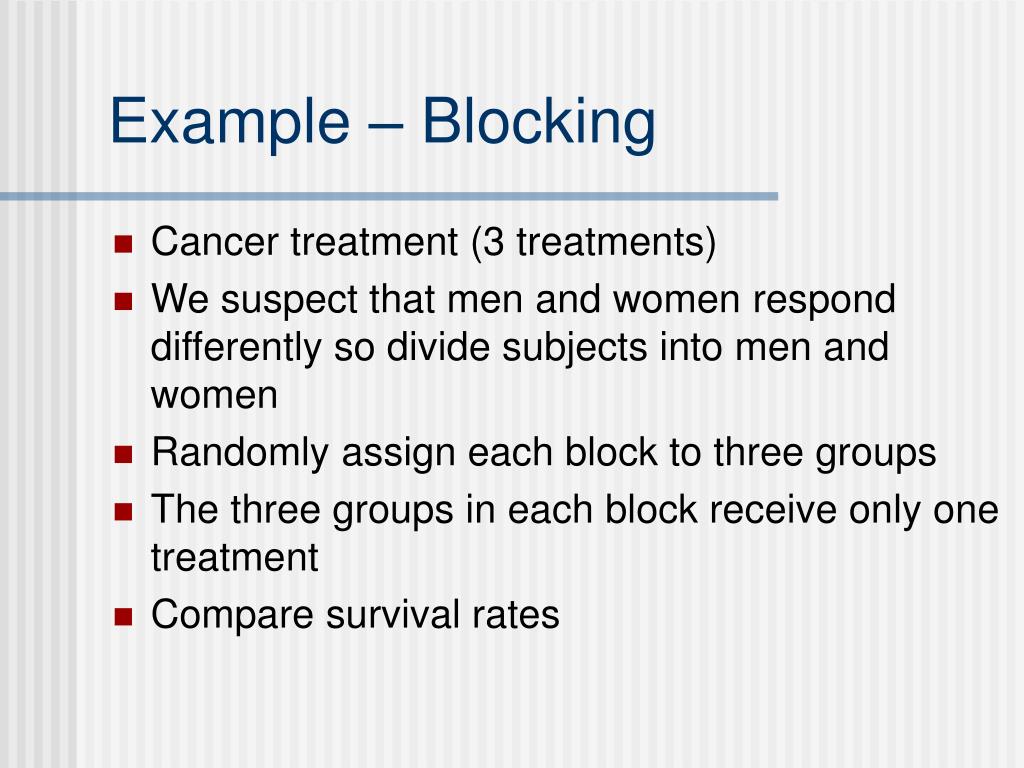 Example – Blocking

- Cancer treatment (3 treatments)
- We suspect that men and women respond differently so divide subjects into men and women
- Randomly assign each block to three groups
- The three groups in each block receive only one treatment
- Compare survival rates